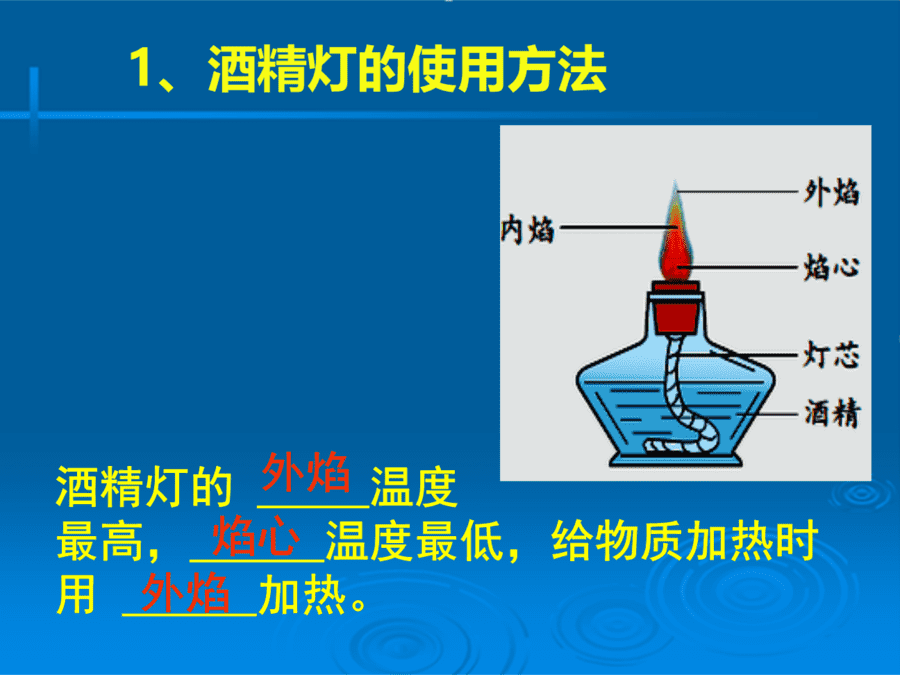 1、酒精灯的使用方法

外焰

内焰

焰心

灯芯

酒精

酒精灯的 外焰 温度最高，焰心 温度最低，给物质加热时用 外焰 加热。